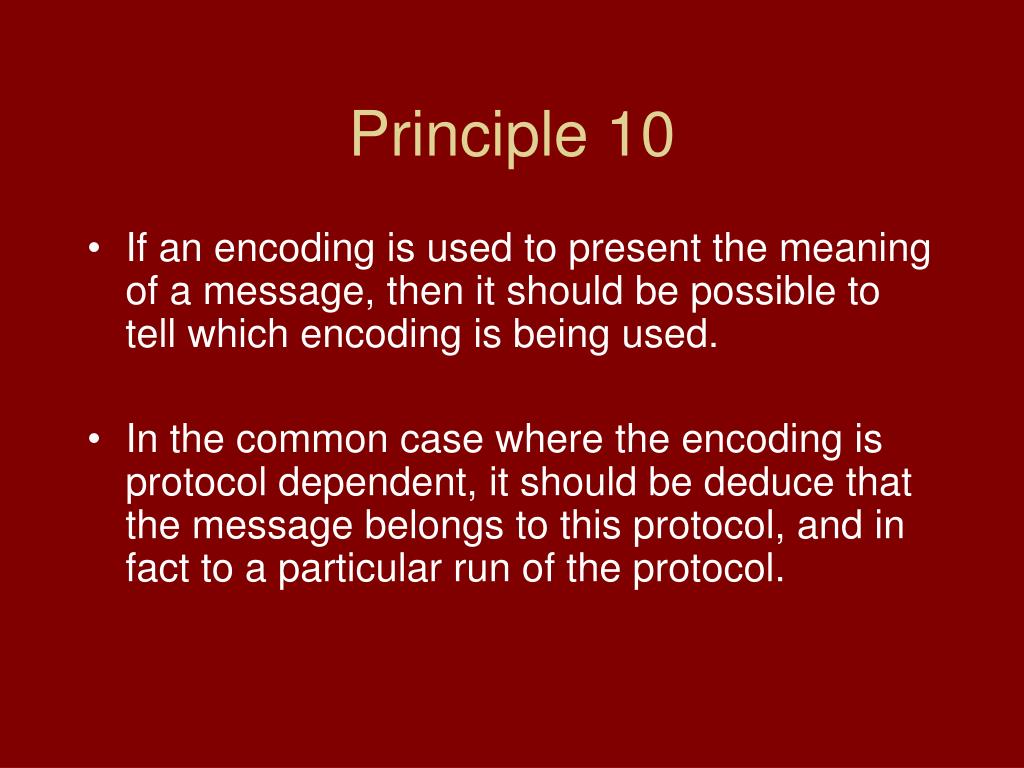 Principle 10

• If an encoding is used to present the meaning of a message, then it should be possible to tell which encoding is being used.

• In the common case where the encoding is protocol dependent, it should be deduce that the message belongs to this protocol, and in fact to a particular run of the protocol.